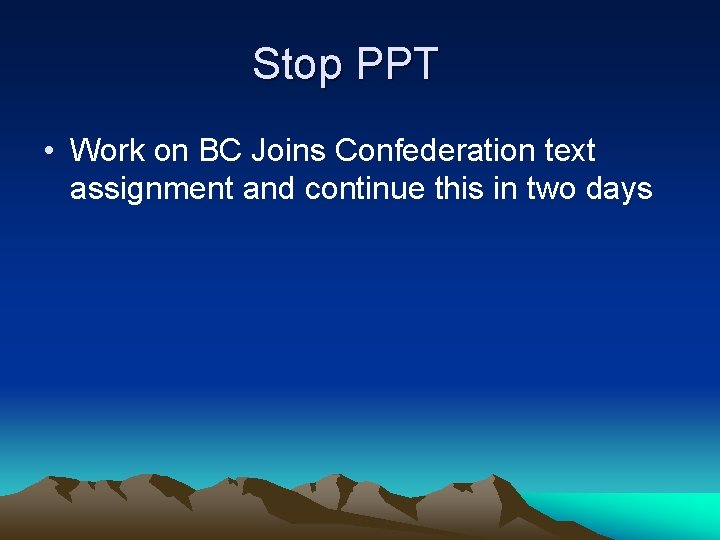 Stop PPT

• Work on BC Joins Confederation text assignment and continue this in two days